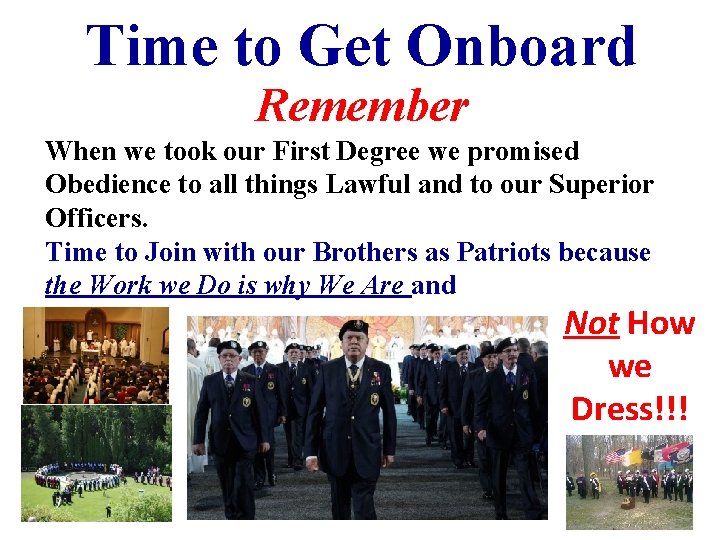 Time to Get Onboard

Remember

When we took our First Degree we promised Obedience to all things Lawful and to our Superior Officers.

Time to Join with our Brothers as Patriots because the Work we Do is why We Are and

Not How we Dress!!!